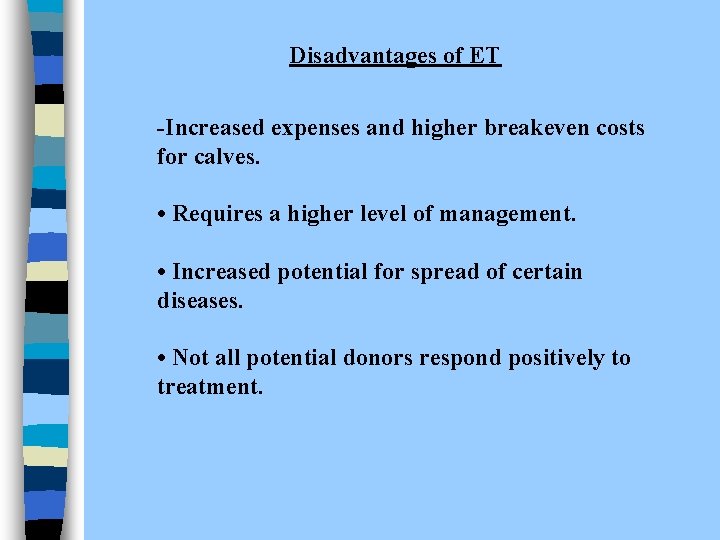 Disadvantages of ET

-Increased expenses and higher breakeven costs for calves.

• Requires a higher level of management.

• Increased potential for spread of certain diseases.

• Not all potential donors respond positively to treatment.